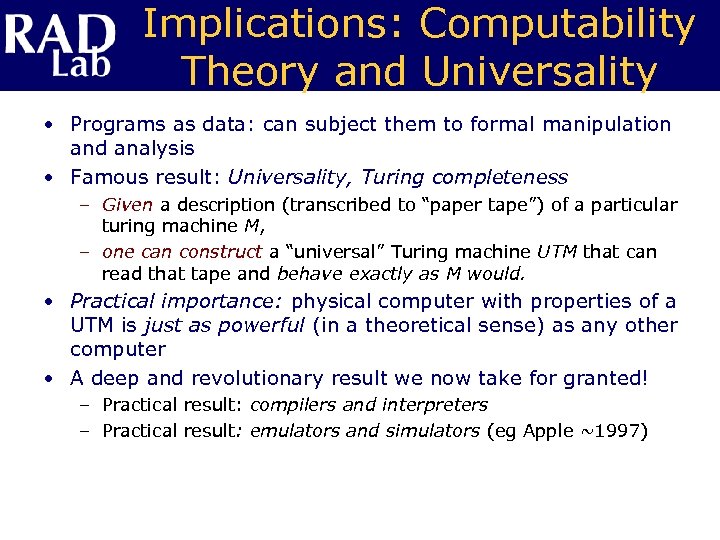 RAD Lab

Implications: Computability Theory and Universality

• Programs as data: can subject them to formal manipulation and analysis
• Famous result: Universality, Turing completeness
– Given a description (transcribed to "paper tape") of a particular turing machine M,
– one can construct a "universal" Turing machine UTM that can read that tape and behave exactly as M would.
• Practical importance: physical computer with properties of a UTM is just as powerful (in a theoretical sense) as any other computer
• A deep and revolutionary result we now take for granted!
– Practical result: compilers and interpreters
– Practical result: emulators and simulators (eg Apple ~1997)